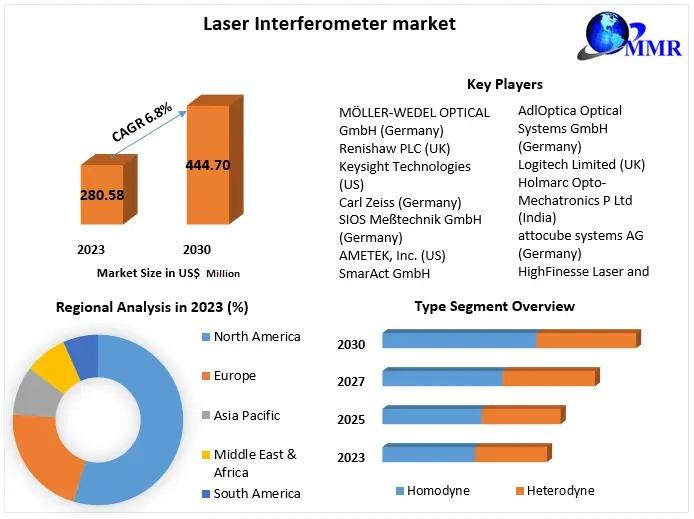 Laser Interferometer market

MMR

CAGR 6.8%

280.58

444.70

2023

2030

Market Size in US$ Million

Key Players

MÖLLER-WEDEL OPTICAL GmbH (Germany)
Renishaw PLC (UK)
Keysight Technologies (US)
Carl Zeiss (Germany)
SIOS Meßtechnik GmbH (Germany)
AMETEK, Inc. (US)
SmarAct GmbH

AdlOptica Optical Systems GmbH (Germany)
Logitech Limited (UK)
Holmarc Opto-Mechatronics P Ltd (India)
attocube systems AG (Germany)
HighFinesse Laser and

Regional Analysis in 2023 (%)

North America
Europe
Asia Pacific
Middle East & Africa
South America

Type Segment Overview

2030
2027
2025
2023

Homodyne
Heterodyne